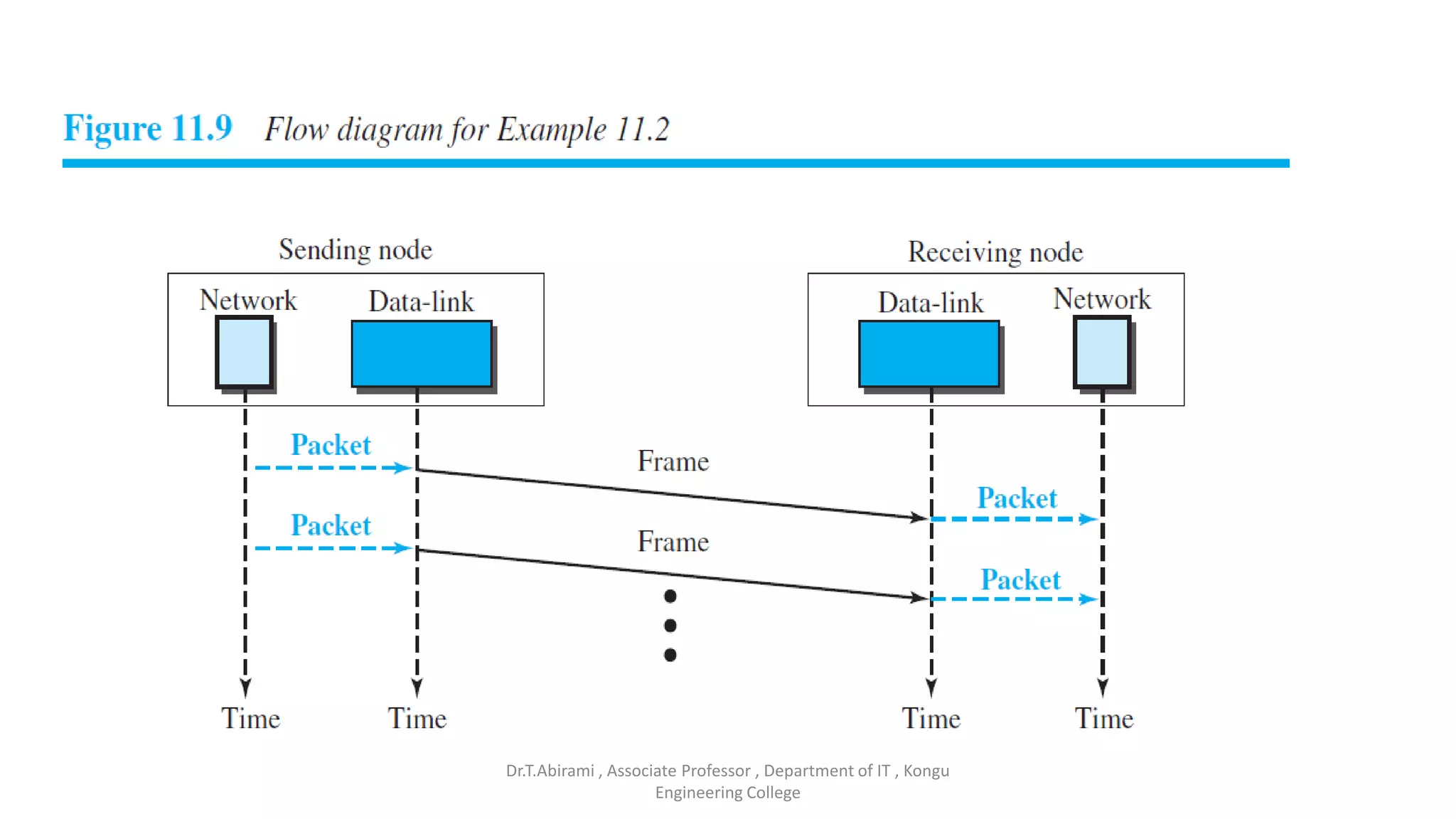 Figure 11.9 Flow diagram for Example 11.2

Sending node
Network
Data-link

Receiving node
Data-link
Network

Packet
Frame
Packet
Packet
Frame
Packet

Time
Time
Time
Time

Dr.T.Abirami , Associate Professor , Department of IT , Kongu Engineering College